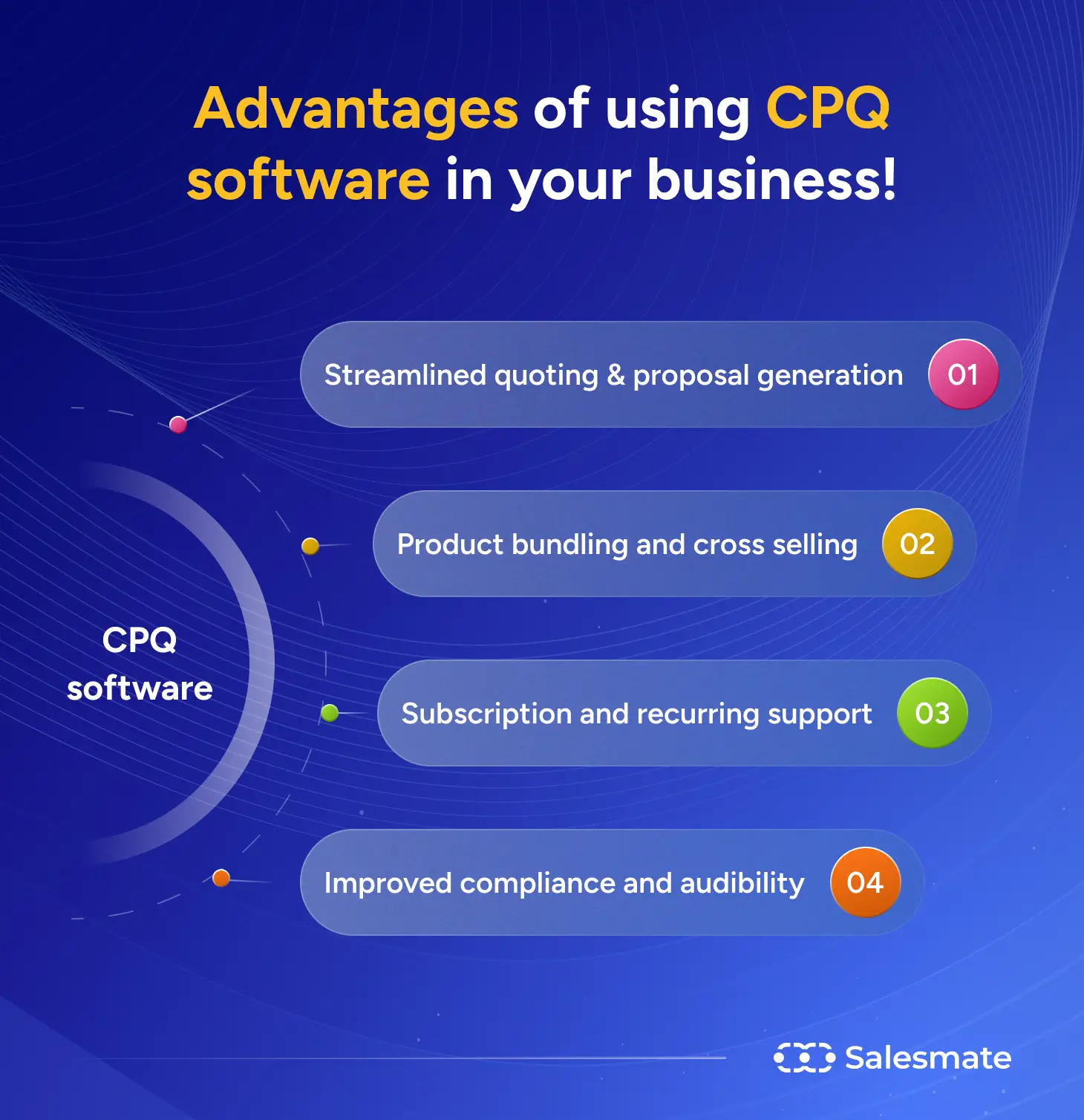 Advantages of using CPQ software in your business!

CPQ software

Streamlined quoting & proposal generation 01

Product bundling and cross selling 02

Subscription and recurring support 03

Improved compliance and audibility 04

Salesmate